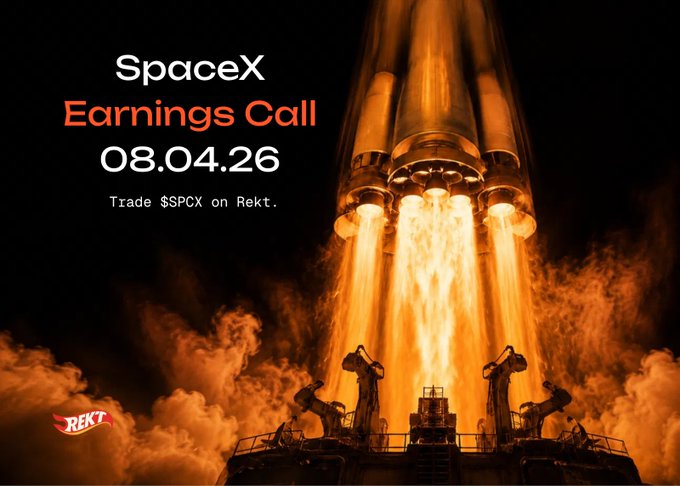 SpaceX
Earnings Call
08.04.26

Trade $SPCX on Rekt.

REKT